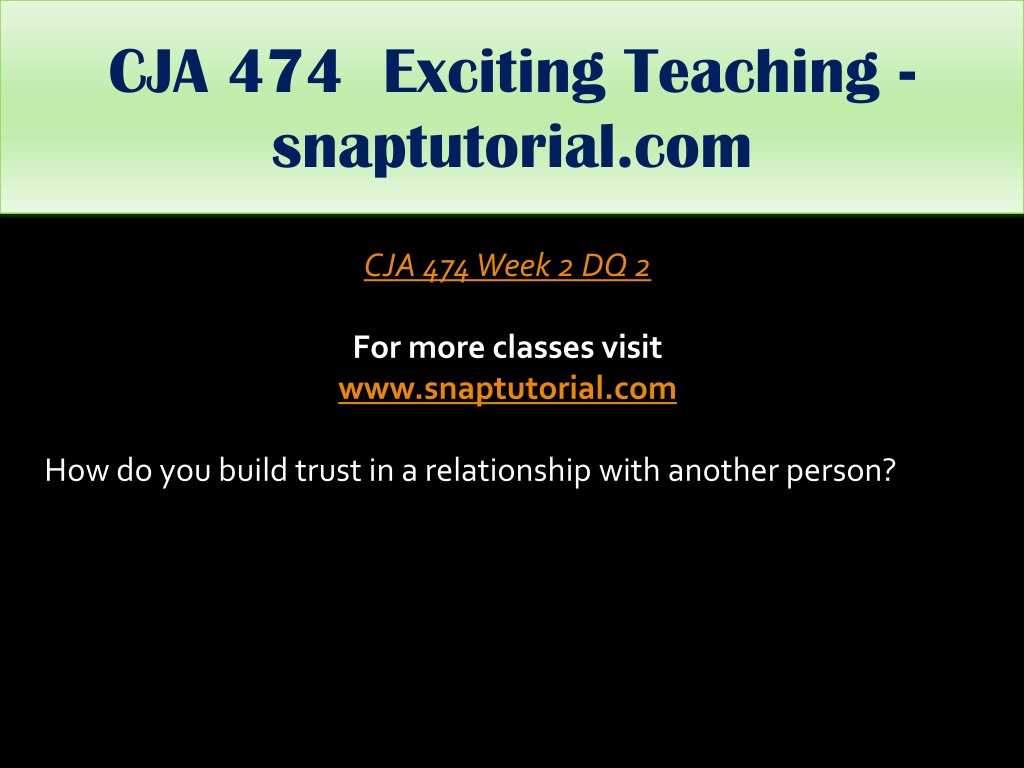 CJA 474 Exciting Teaching - snaptutorial.com

CJA 474 Week 2 DQ 2

For more classes visit
www.snaptutorial.com

How do you build trust in a relationship with another person?